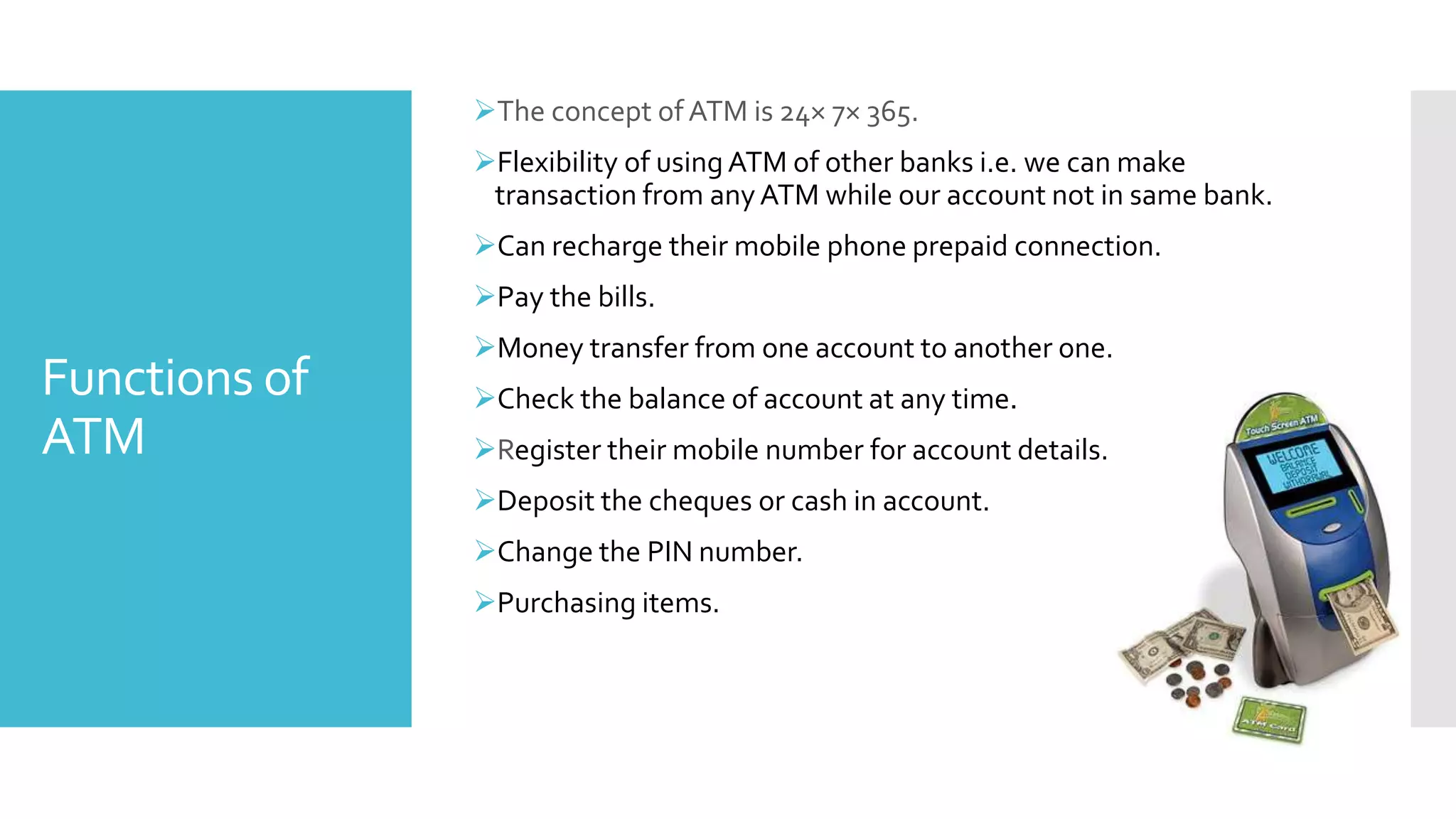 Functions of ATM

➢The concept of ATM is 24× 7× 365.

➢Flexibility of using ATM of other banks i.e. we can make transaction from any ATM while our account not in same bank.

➢Can recharge their mobile phone prepaid connection.

➢Pay the bills.

➢Money transfer from one account to another one.

➢Check the balance of account at any time.

➢Register their mobile number for account details.

➢Deposit the cheques or cash in account.

➢Change the PIN number.

➢Purchasing items.

Touch Screen ATM

WELCOME
BALANCE
DEPOSIT
WITHDRAWAL

ATM Card